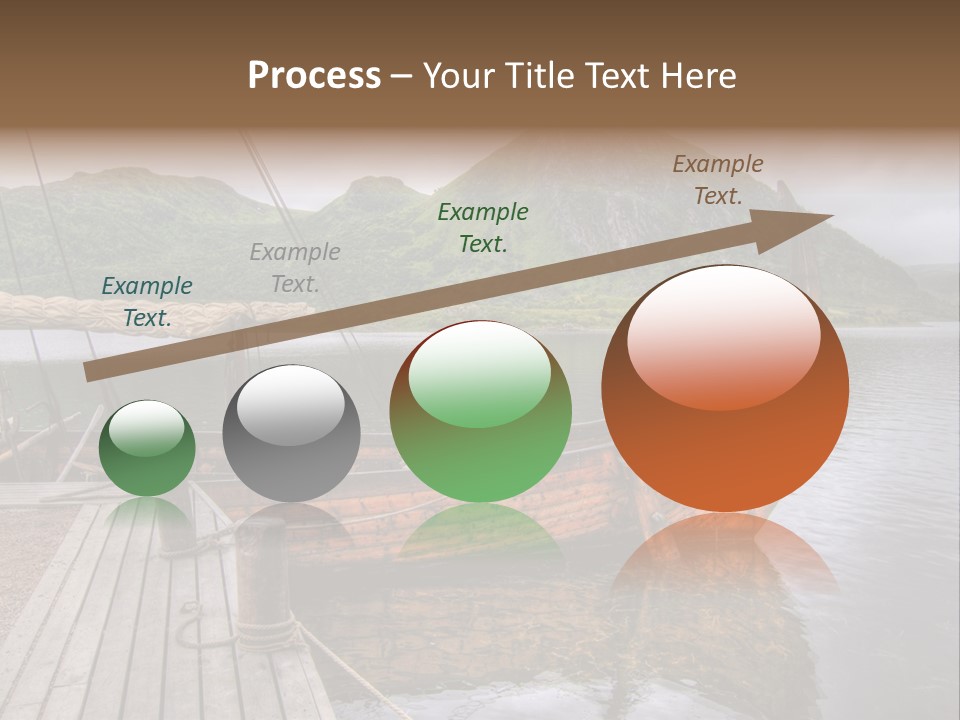 Process – Your Title Text Here

Example Text.

Example Text.

Example Text.

Example Text.